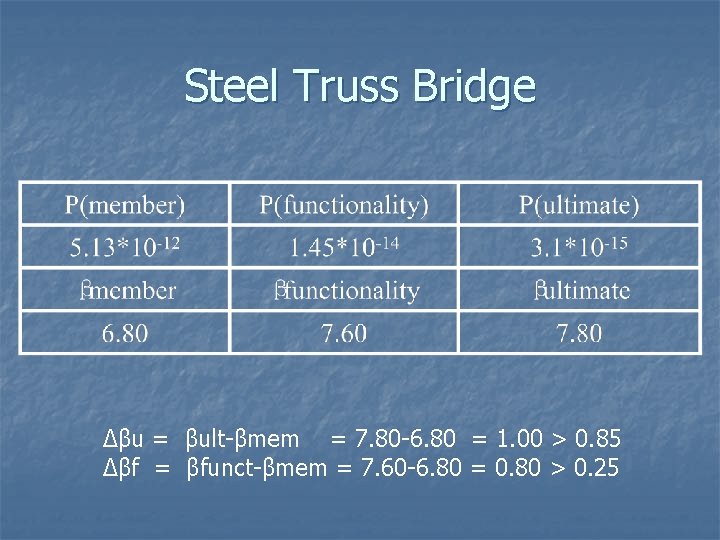 Steel Truss Bridge

| P(member) | P(functionality) | P(ultimate) |
|---|---|---|
| $5.13*10^{-12}$ | $1.45*10^{-14}$ | $3.1*10^{-15}$ |
| βmember | βfunctionality | βultimate |
| 6.80 | 7.60 | 7.80 |

Δβu = βult-βmem = 7.80-6.80 = 1.00 > 0.85
Δβf = βfunct-βmem = 7.60-6.80 = 0.80 > 0.25